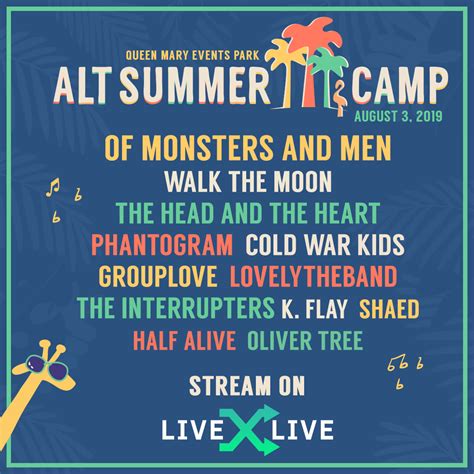 QUEEN MARY EVENTS PARK
ALT SUMMER CAMP
AUGUST 3, 2019

OF MONSTERS AND MEN
WALK THE MOON
THE HEAD AND THE HEART
PHANTOGRAM COLD WAR KIDS
GROUPLOVE LOVELYTHEBAND
THE INTERRUPTERS K. FLAY SHAED
HALF ALIVE OLIVER TREE

STREAM ON
LIVE X LIVE